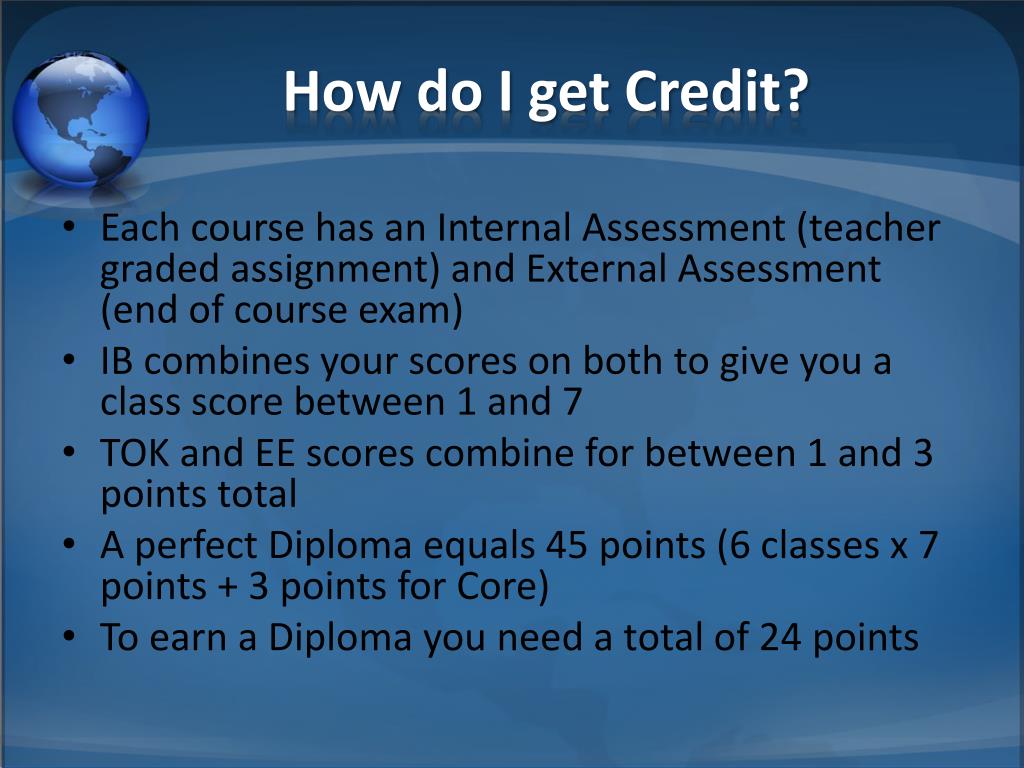 How do I get Credit?

• Each course has an Internal Assessment (teacher graded assignment) and External Assessment (end of course exam)
• IB combines your scores on both to give you a class score between 1 and 7
• TOK and EE scores combine for between 1 and 3 points total
• A perfect Diploma equals 45 points (6 classes x 7 points + 3 points for Core)
• To earn a Diploma you need a total of 24 points